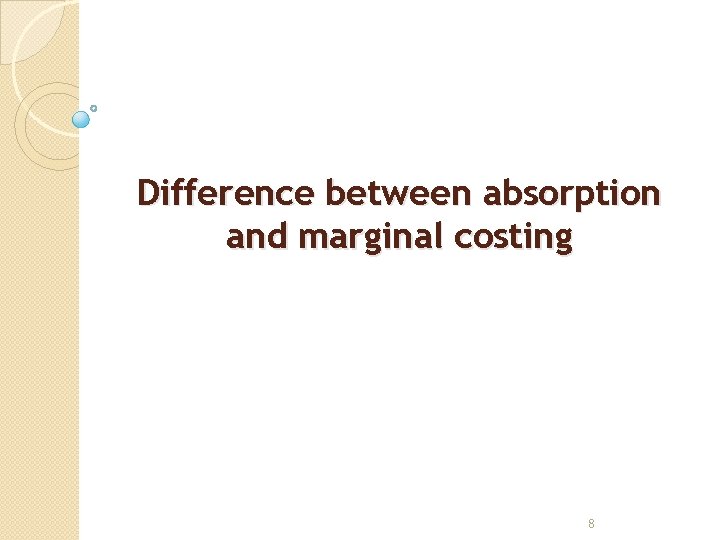 Difference between absorption and marginal costing

8